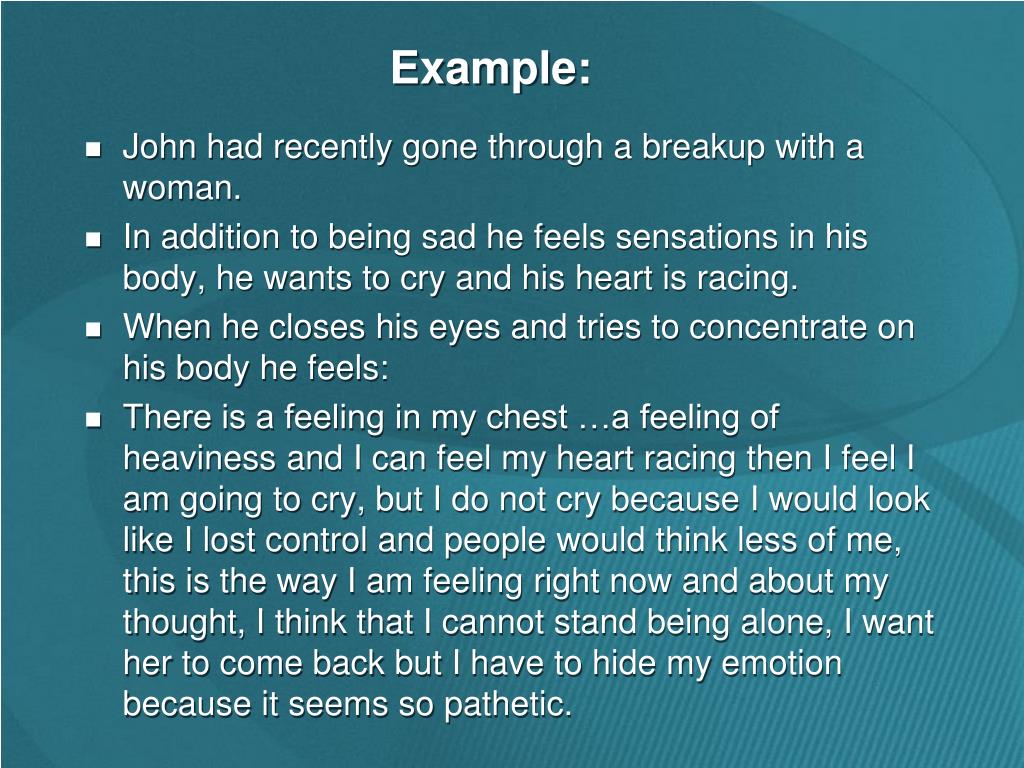 Example:

- John had recently gone through a breakup with a woman.
- In addition to being sad he feels sensations in his body, he wants to cry and his heart is racing.
- When he closes his eyes and tries to concentrate on his body he feels:
- There is a feeling in my chest …a feeling of heaviness and I can feel my heart racing then I feel I am going to cry, but I do not cry because I would look like I lost control and people would think less of me, this is the way I am feeling right now and about my thought, I think that I cannot stand being alone, I want her to come back but I have to hide my emotion because it seems so pathetic.